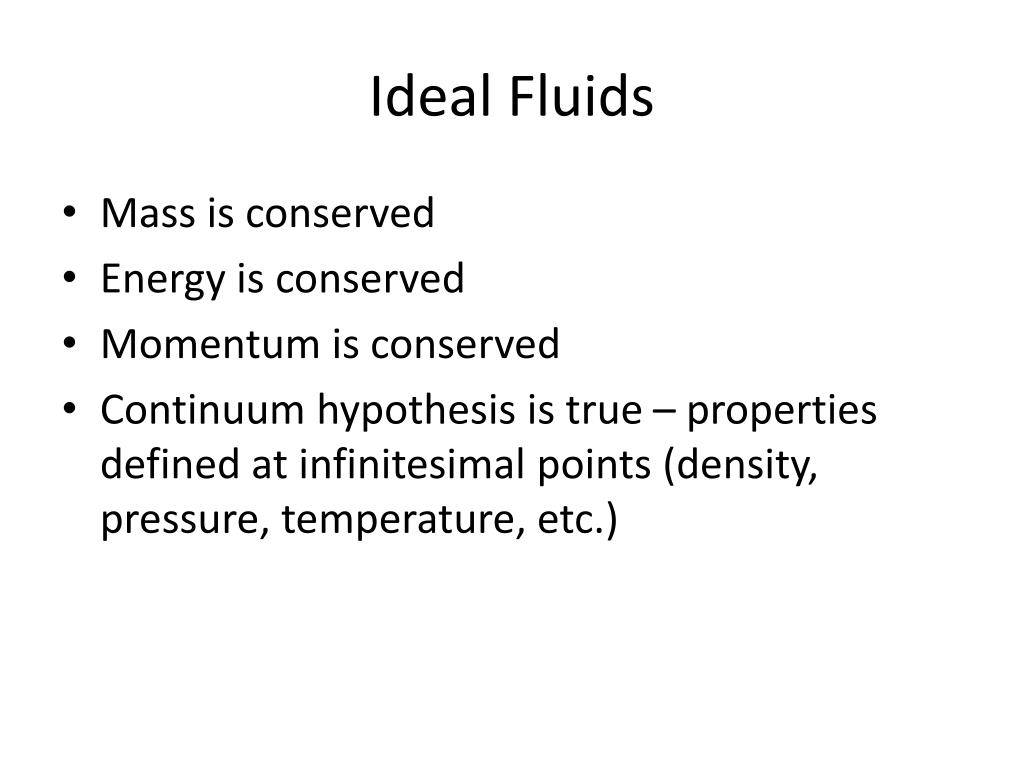 Ideal Fluids

• Mass is conserved
• Energy is conserved
• Momentum is conserved
• Continuum hypothesis is true – properties defined at infinitesimal points (density, pressure, temperature, etc.)